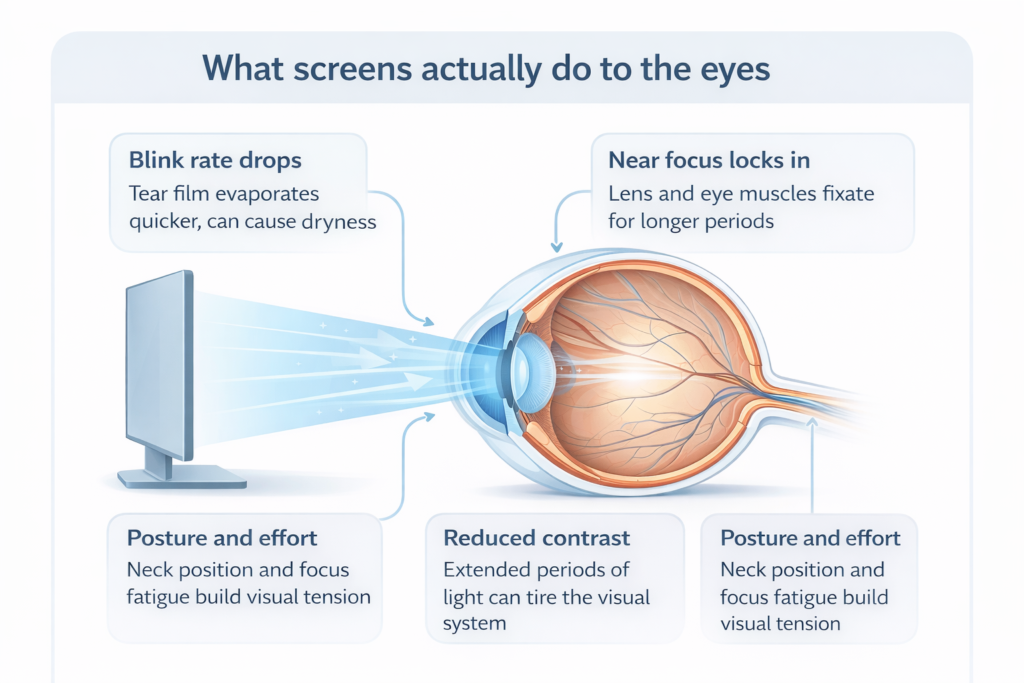 What screens actually do to the eyes

Blink rate drops
Tear film evaporates quicker, can cause dryness

Near focus locks in
Lens and eye muscles fixate for longer periods

Posture and effort
Neck position and focus fatigue build visual tension

Reduced contrast
Extended periods of light can tire the visual system

Posture and effort
Neck position and focus fatigue build visual tension